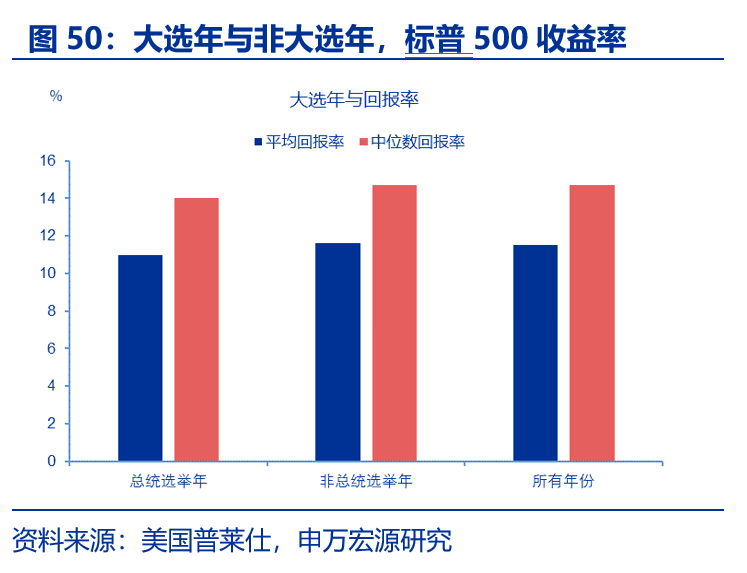 图 50：大选年与非大选年，标普 500 收益率

%

大选年与回报率

平均回报率　中位数回报率

16
14
12
10
8
6
4
2
0

总统选举年　非总统选举年　所有年份

资料来源：美国普莱仕，申万宏源研究